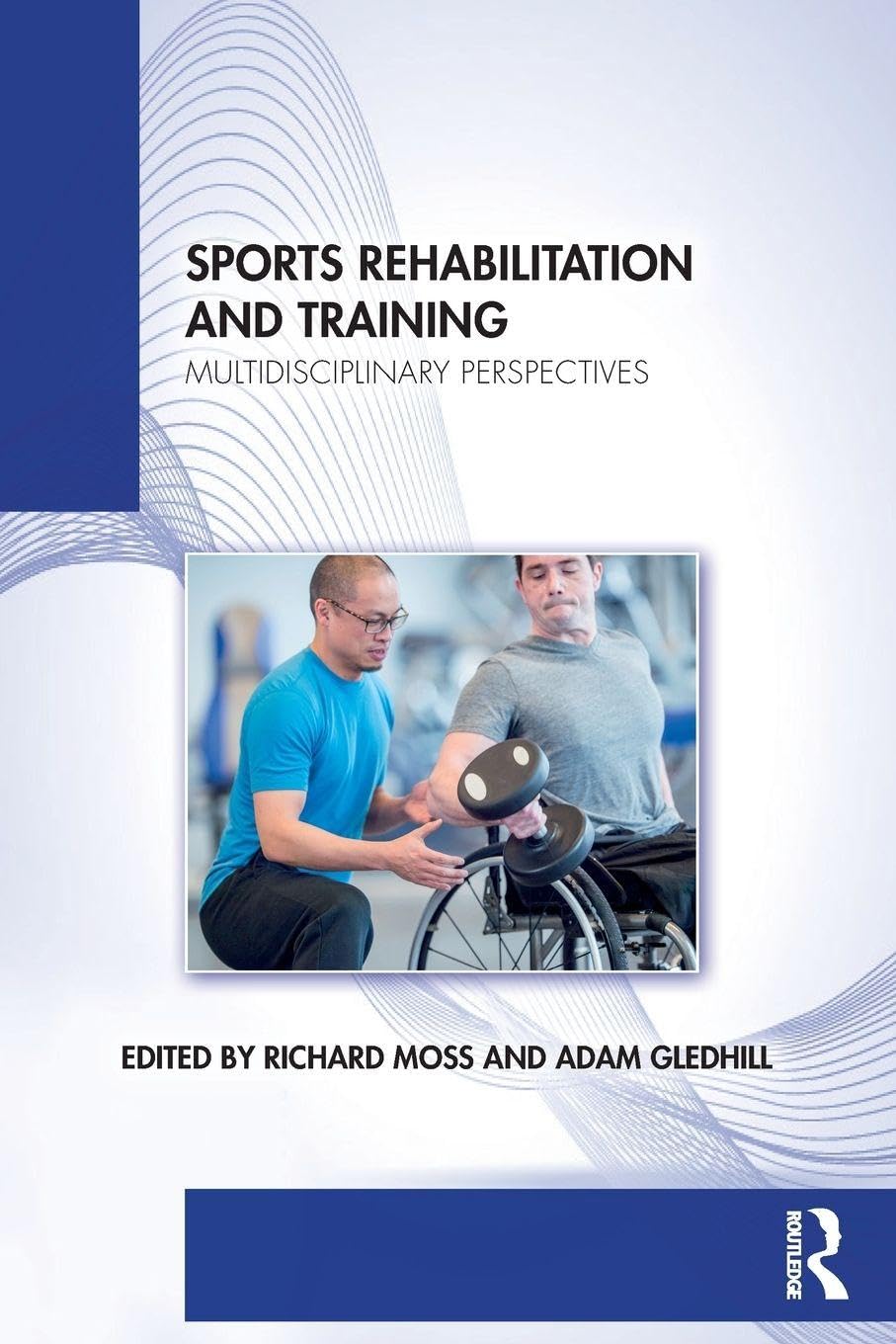 SPORTS REHABILITATION AND TRAINING
MULTIDISCIPLINARY PERSPECTIVES

EDITED BY RICHARD MOSS AND ADAM GLEDHILL

ROUTLEDGE